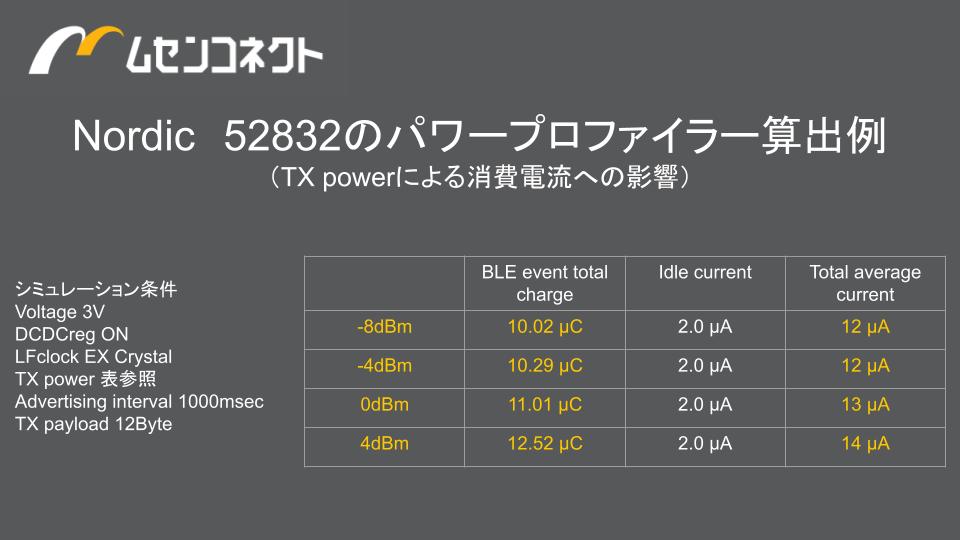 ムセンコネクト

Nordic 52832のパワープロファイラー算出例
（TX powerによる消費電流への影響）

シミュレーション条件
Voltage 3V
DCDCreg ON
LFclock EX Crystal
TX power 表参照
Advertising interval 1000msec
TX payload 12Byte

| | BLE event total charge | Idle current | Total average current |
|---|---|---|---|
| -8dBm | 10.02 μC | 2.0 μA | 12 μA |
| -4dBm | 10.29 μC | 2.0 μA | 12 μA |
| 0dBm | 11.01 μC | 2.0 μA | 13 μA |
| 4dBm | 12.52 μC | 2.0 μA | 14 μA |